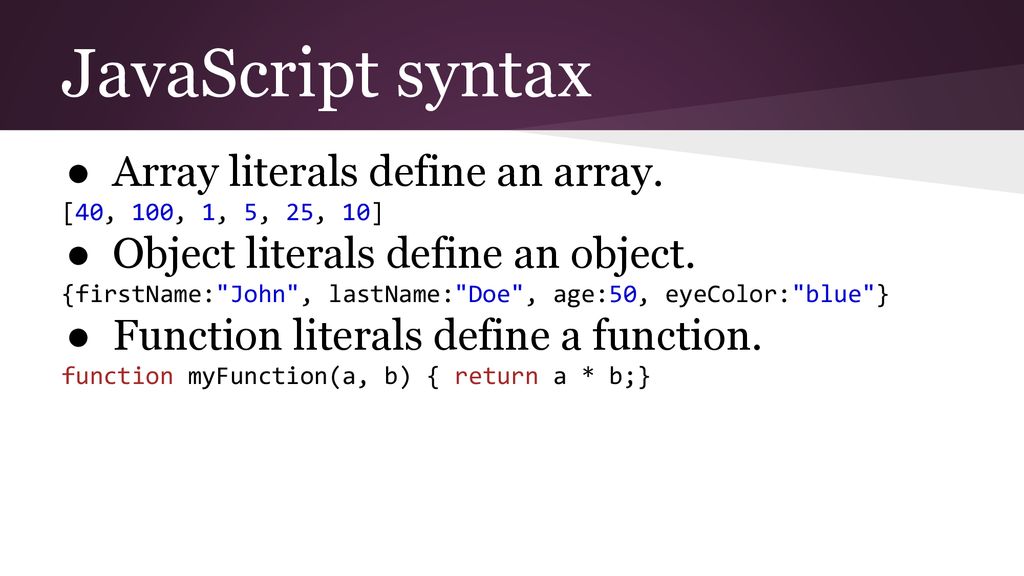 JavaScript syntax

● Array literals define an array.

[40, 100, 1, 5, 25, 10]

● Object literals define an object.

{firstName:"John", lastName:"Doe", age:50, eyeColor:"blue"}

● Function literals define a function.

function myFunction(a, b) { return a * b;}